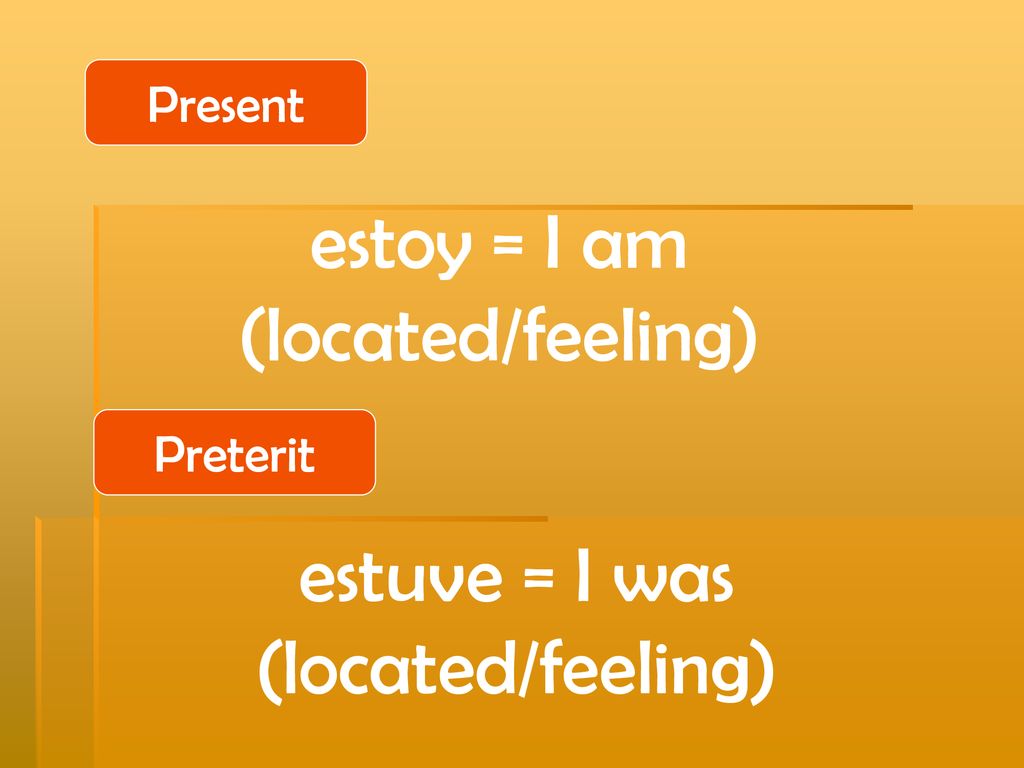 Present

estoy = I am (located/feeling)

Preterit

estuve = I was (located/feeling)